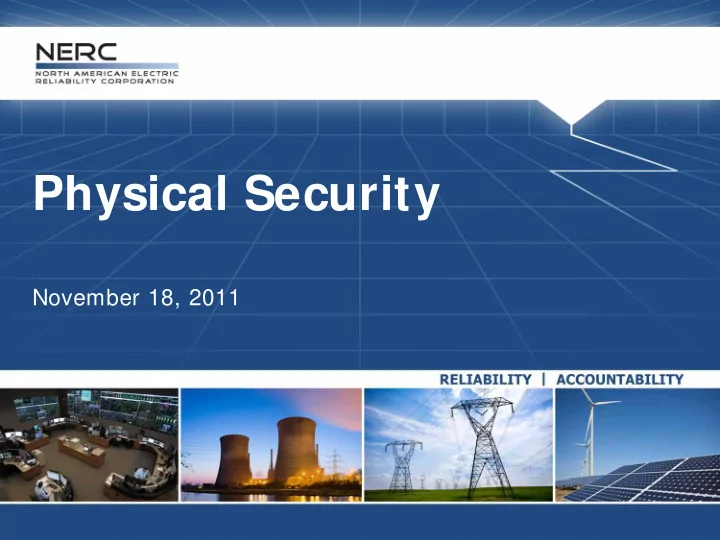 NERC
NORTH AMERICAN ELECTRIC RELIABILITY CORPORATION

Physical Security

November 18, 2011

RELIABILITY | ACCOUNTABILITY